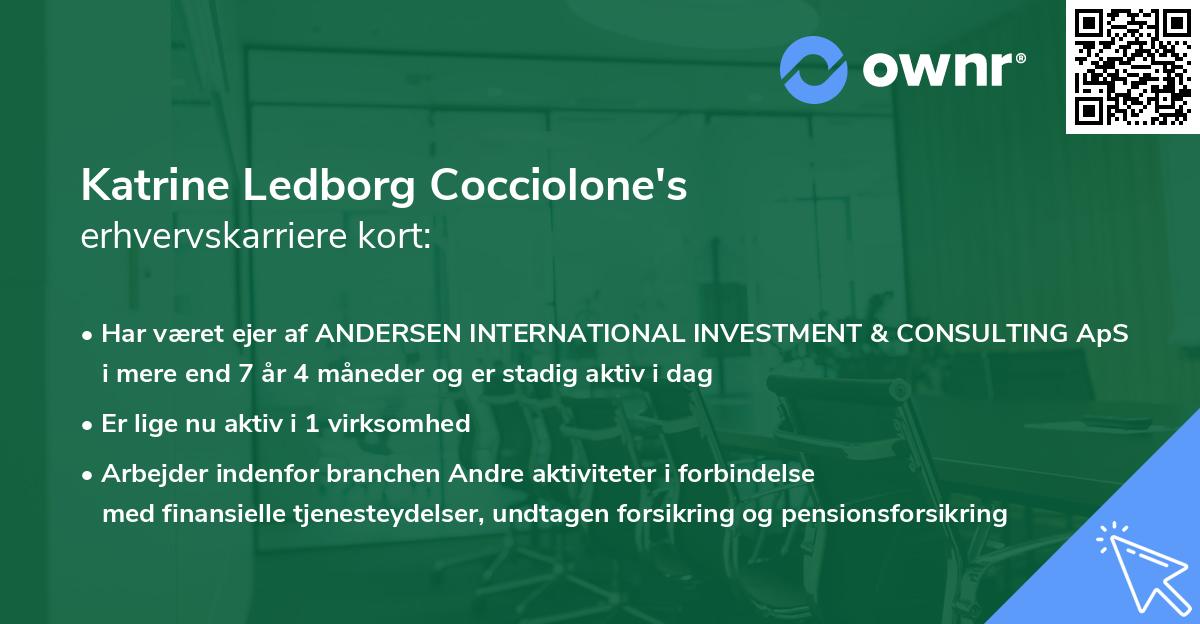 ownr®

Katrine Ledborg Cocciolone's
erhvervskarriere kort:

• Har været ejer af ANDERSEN INTERNATIONAL INVESTMENT & CONSULTING ApS i mere end 7 år 4 måneder og er stadig aktiv i dag

• Er lige nu aktiv i 1 virksomhed

• Arbejder indenfor branchen Andre aktiviteter i forbindelse med finansielle tjenesteydelser, undtagen forsikring og pensionsforsikring